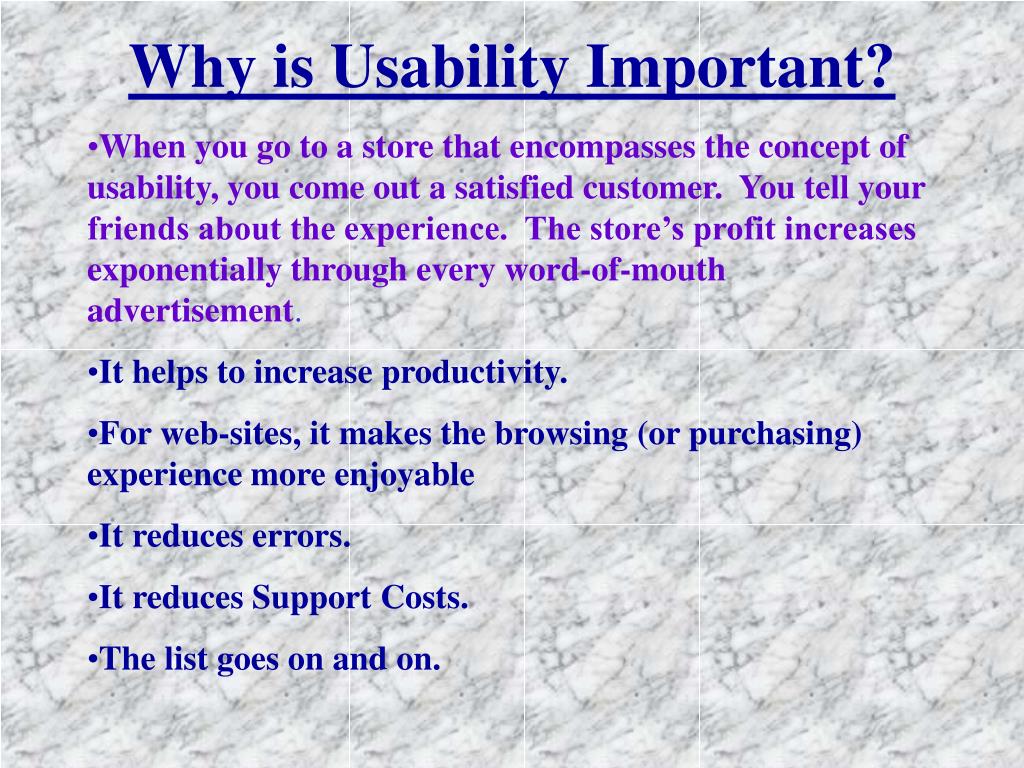 Why is Usability Important?

•When you go to a store that encompasses the concept of usability, you come out a satisfied customer. You tell your friends about the experience. The store's profit increases exponentially through every word-of-mouth advertisement.

•It helps to increase productivity.

•For web-sites, it makes the browsing (or purchasing) experience more enjoyable

•It reduces errors.

•It reduces Support Costs.

•The list goes on and on.